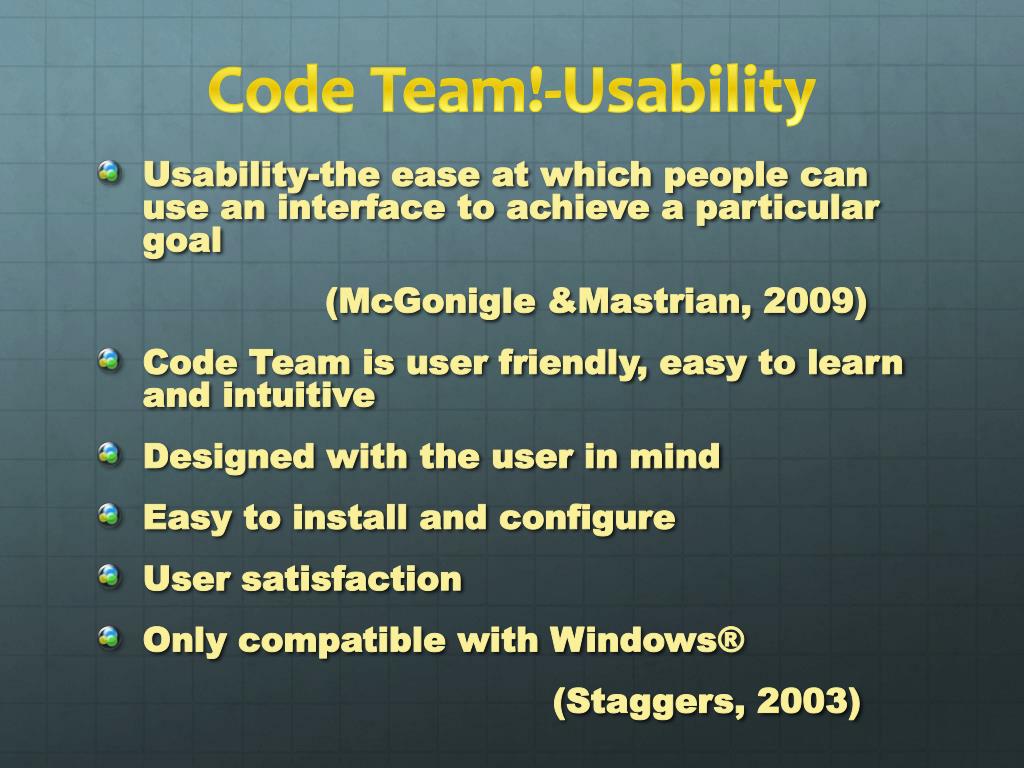 Code Team!-Usability

Usability-the ease at which people can use an interface to achieve a particular goal

(McGonigle &Mastrian, 2009)

Code Team is user friendly, easy to learn and intuitive

Designed with the user in mind

Easy to install and configure

User satisfaction

Only compatible with Windows®

(Staggers, 2003)